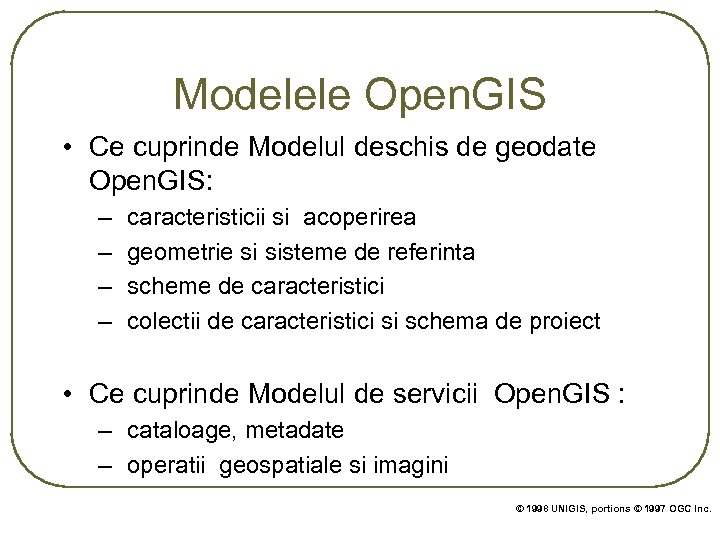 Modelele OpenGIS

• Ce cuprinde Modelul deschis de geodate OpenGIS:
– caracteristicii si acoperirea
– geometrie si sisteme de referinta
– scheme de caracteristici
– colectii de caracteristici si schema de proiect

• Ce cuprinde Modelul de servicii OpenGIS :
– cataloage, metadate
– operatii geospatiale si imagini

© 1998 UNIGIS, portions © 1997 OGC Inc.